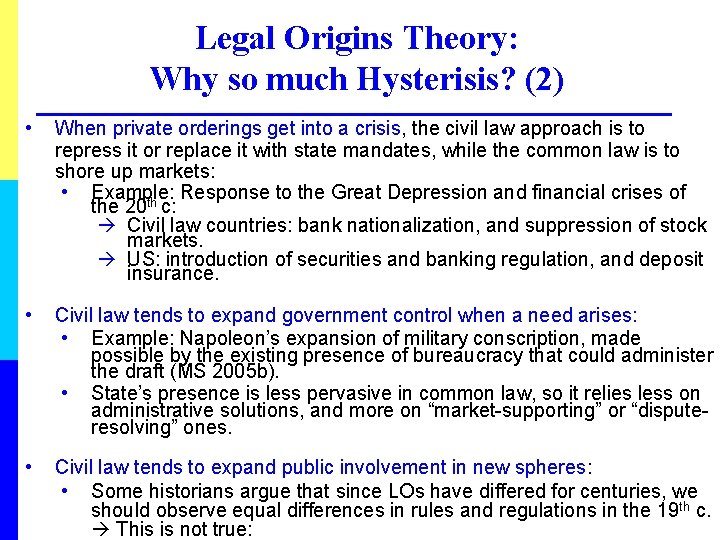 Legal Origins Theory:
Why so much Hysterisis? (2)

• When private orderings get into a crisis, the civil law approach is to repress it or replace it with state mandates, while the common law is to shore up markets:
 • Example: Response to the Great Depression and financial crises of the 20$^{th}$ c:
 → Civil law countries: bank nationalization, and suppression of stock markets.
 → US: introduction of securities and banking regulation, and deposit insurance.

• Civil law tends to expand government control when a need arises:
 • Example: Napoleon's expansion of military conscription, made possible by the existing presence of bureaucracy that could administer the draft (MS 2005b).
 • State's presence is less pervasive in common law, so it relies less on administrative solutions, and more on "market-supporting" or "dispute-resolving" ones.

• Civil law tends to expand public involvement in new spheres:
 • Some historians argue that since LOs have differed for centuries, we should observe equal differences in rules and regulations in the 19$^{th}$ c. → This is not true: